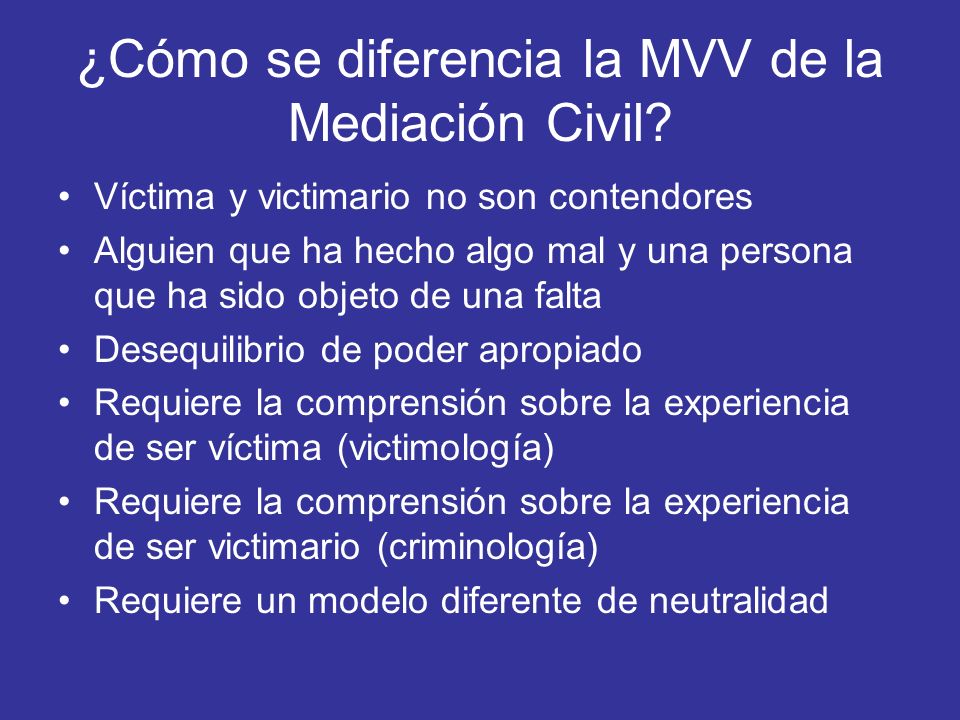 ¿Cómo se diferencia la MVV de la Mediación Civil?

• Víctima y victimario no son contendores
• Alguien que ha hecho algo mal y una persona que ha sido objeto de una falta
• Desequilibrio de poder apropiado
• Requiere la comprensión sobre la experiencia de ser víctima (victimología)
• Requiere la comprensión sobre la experiencia de ser victimario (criminología)
• Requiere un modelo diferente de neutralidad